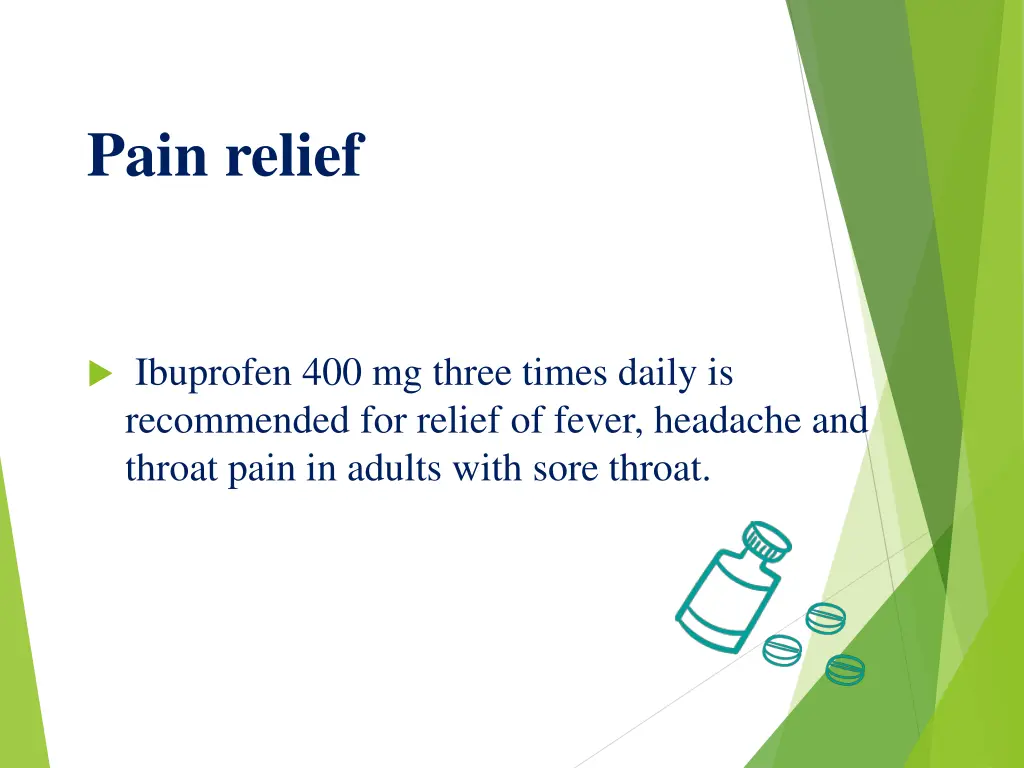 Pain relief

Ibuprofen 400 mg three times daily is recommended for relief of fever, headache and throat pain in adults with sore throat.